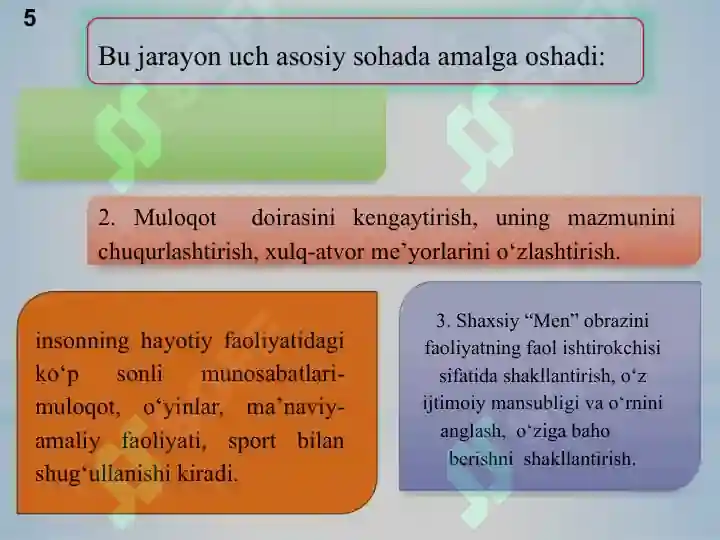 5

Bu jarayon uch asosiy sohada amalga oshadi:

2. Muloqot doirasini kengaytirish, uning mazmunini chuqurlashtirish, xulq-atvor me’yorlarini o‘zlashtirish.

insonning hayotiy faoliyatidagi ko‘p sonli munosabatlari-muloqot, o‘yinlar, ma’naviy-amaliy faoliyati, sport bilan shug‘ullanishi kiradi.

3. Shaxsiy “Men” obrazini faoliyatning faol ishtirokchisi sifatida shakllantirish, o‘z ijtimoiy mansubligi va o‘rnini anglash, o‘ziga baho berishni shakllantirish.